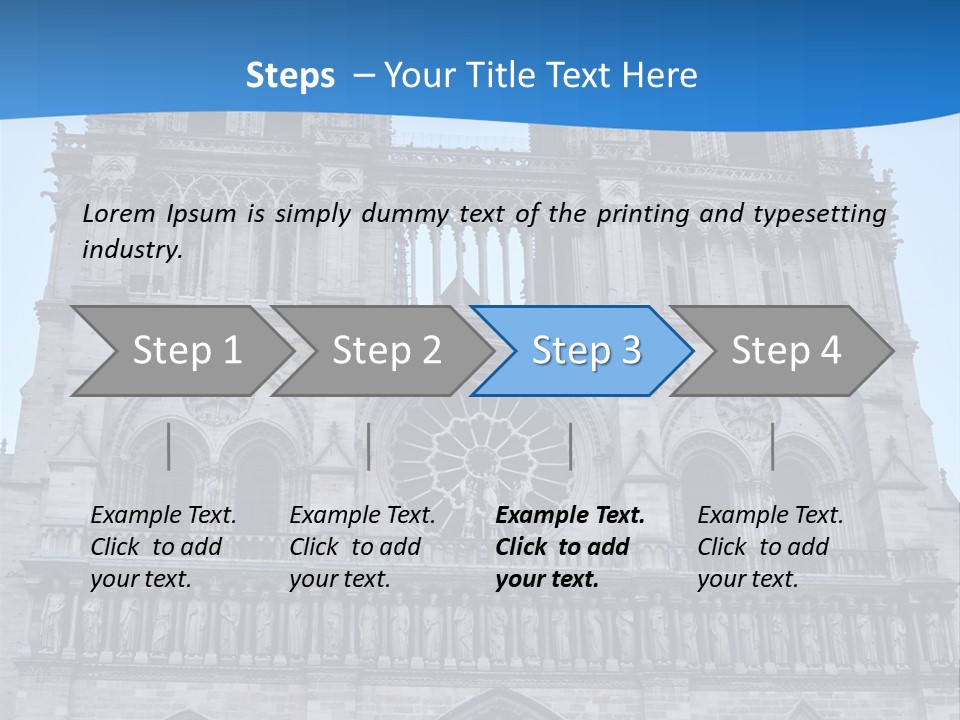 Steps – Your Title Text Here

Lorem Ipsum is simply dummy text of the printing and typesetting industry.

Step 1

Step 2

Step 3

Step 4

Example Text. Click to add your text.

Example Text. Click to add your text.

Example Text. Click to add your text.

Example Text. Click to add your text.